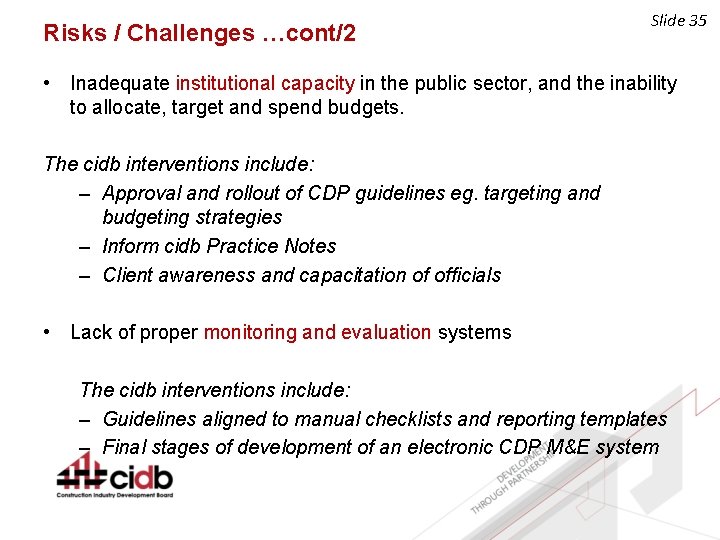 Slide 35

Risks / Challenges …cont/2

• Inadequate institutional capacity in the public sector, and the inability to allocate, target and spend budgets.

The cidb interventions include:
– Approval and rollout of CDP guidelines eg. targeting and budgeting strategies
– Inform cidb Practice Notes
– Client awareness and capacitation of officials

• Lack of proper monitoring and evaluation systems

The cidb interventions include:
– Guidelines aligned to manual checklists and reporting templates
– Final stages of development of an electronic CDP M&E system

cidb
Construction Industry Development Board

DEVELOPMENT THROUGH PARTNERSHIP